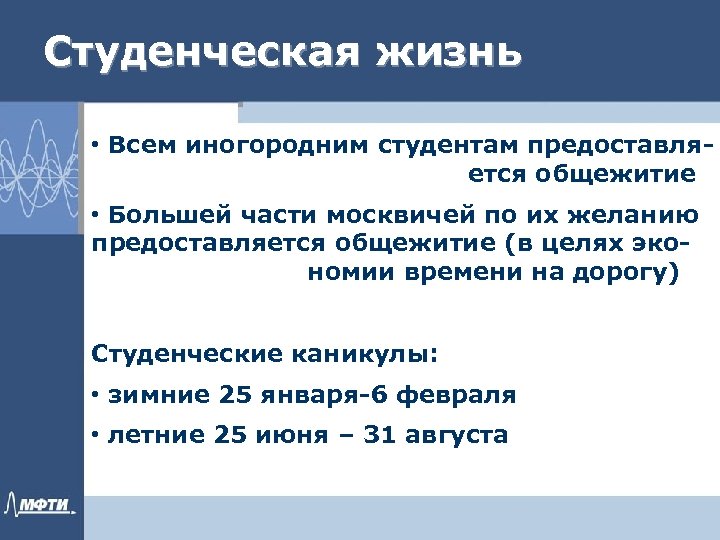 Студенческая жизнь

• Всем иногородним студентам предоставляется общежитие

• Большей части москвичей по их желанию предоставляется общежитие (в целях экономии времени на дорогу)

Студенческие каникулы:

• зимние 25 января-6 февраля

• летние 25 июня – 31 августа

МФТИ